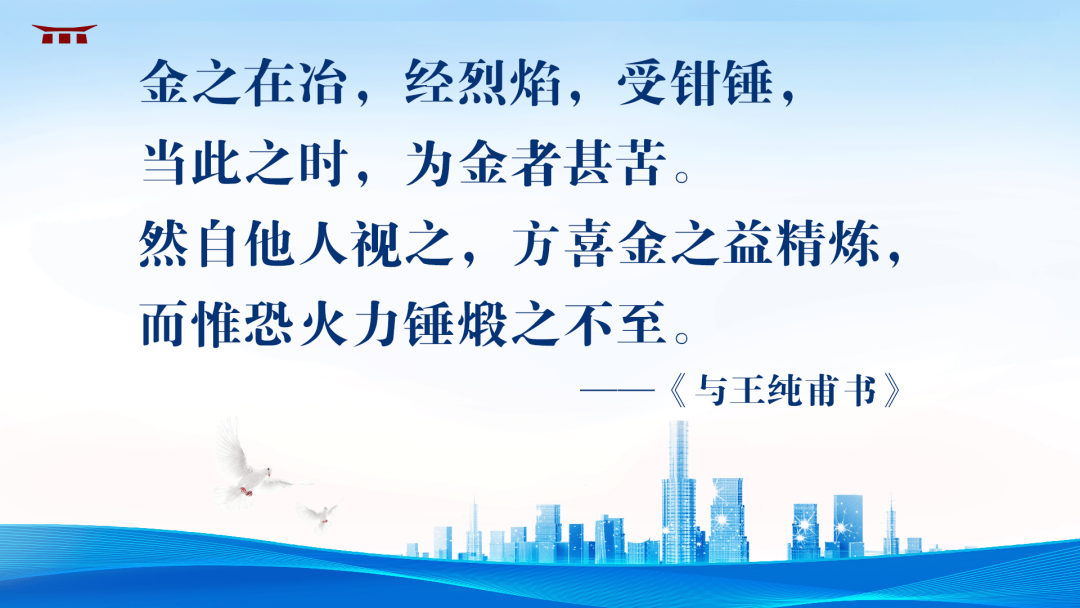 金之在冶，经烈焰，受钳锤，
当此之时，为金者甚苦。
然自他人视之，方喜金之益精炼，
而惟恐火力锤煅之不至。

——《与王纯甫书》